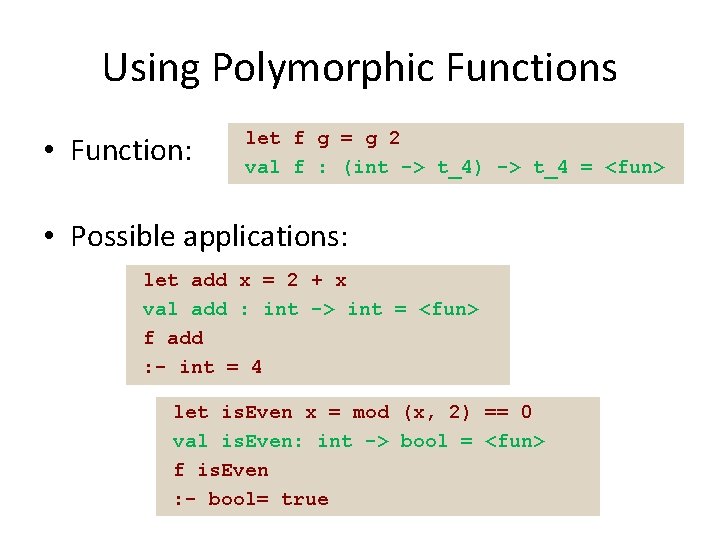 Using Polymorphic Functions

• Function:

let f g = g 2
val f : (int -> t_4) -> t_4 = <fun>

• Possible applications:

let add x = 2 + x
val add : int -> int = <fun>
f add
:- int = 4

let isEven x = mod (x, 2) == 0
val isEven: int -> bool = <fun>
f isEven
:- bool= true